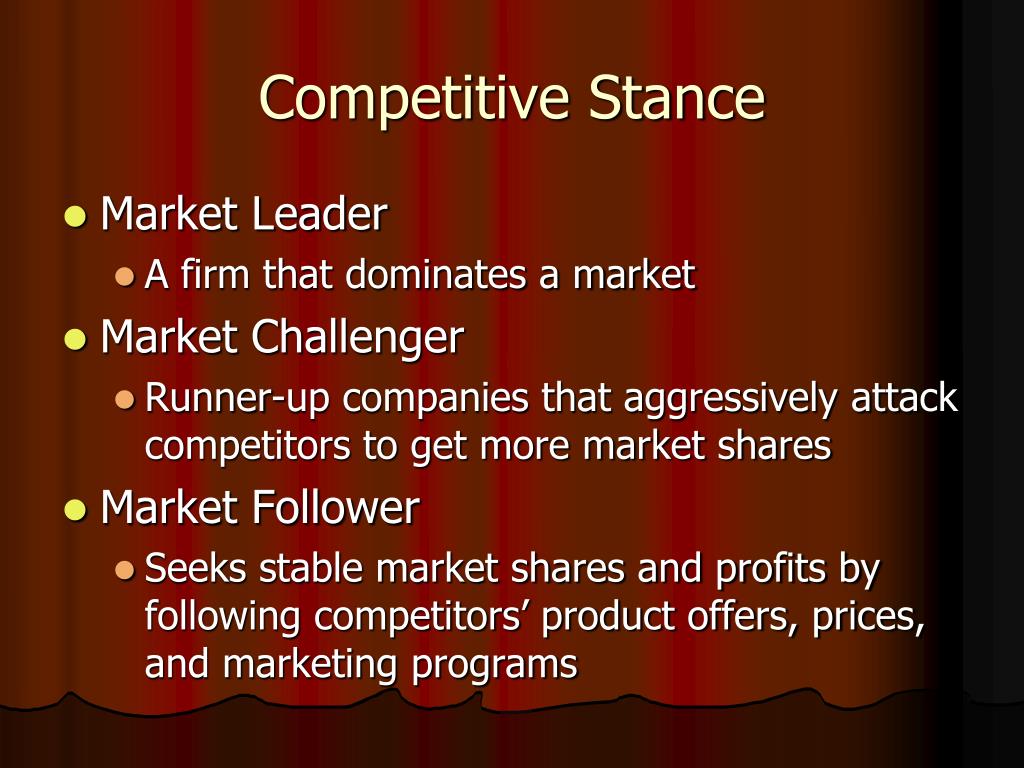 Competitive Stance

- Market Leader
  - A firm that dominates a market
- Market Challenger
  - Runner-up companies that aggressively attack competitors to get more market shares
- Market Follower
  - Seeks stable market shares and profits by following competitors’ product offers, prices, and marketing programs